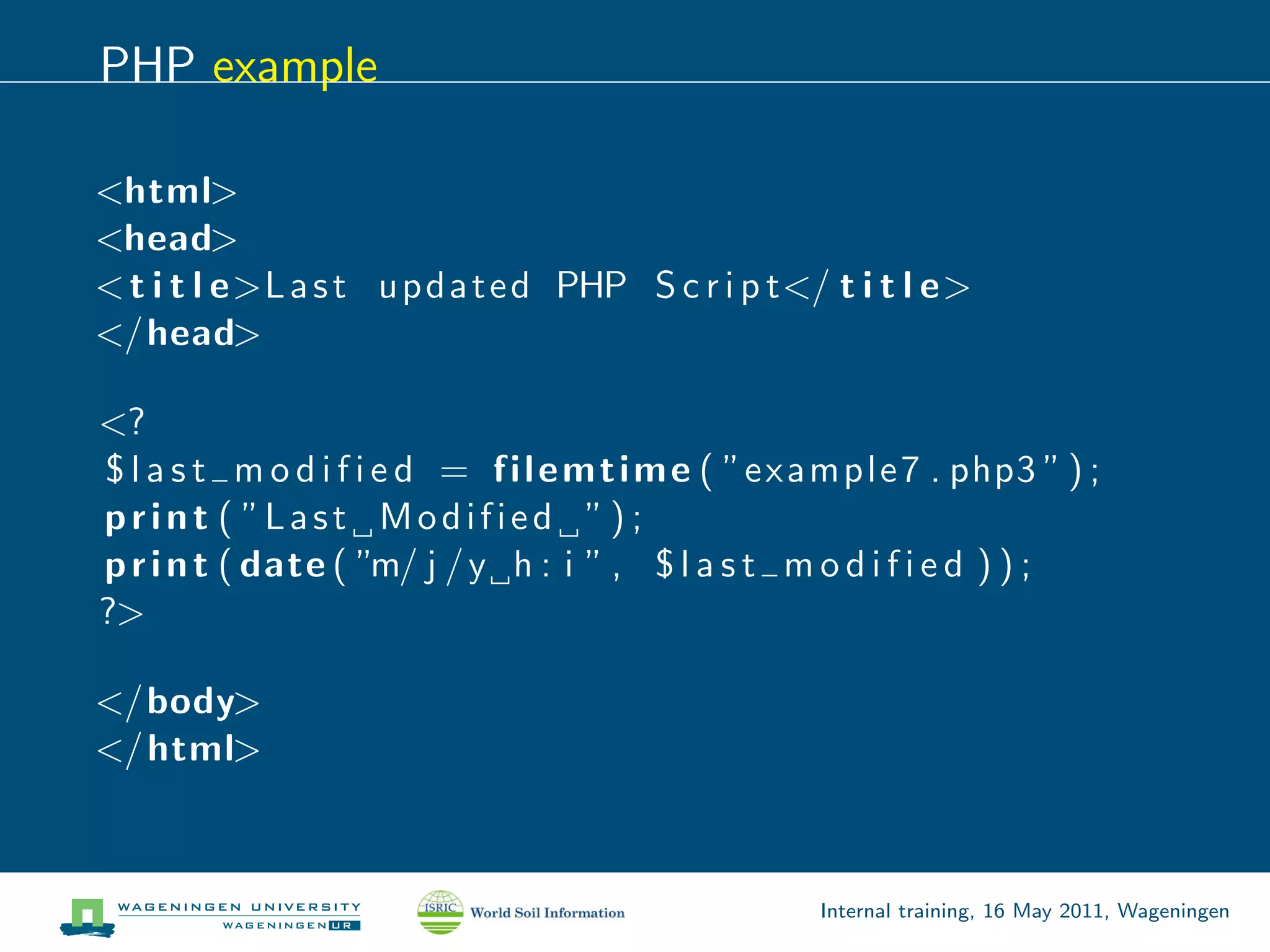 PHP example

<html>
<head>
<title>Last updated PHP Script</title>
</head>

<?
$last_modified = filemtime("example7.php3");
print("Last␣Modified␣");
print(date("m/j/y␣h:i", $last_modified));
?>

</body>
</html>

WAGENINGEN UNIVERSITY
WAGENINGEN UR

ISRIC World Soil Information

Internal training, 16 May 2011, Wageningen